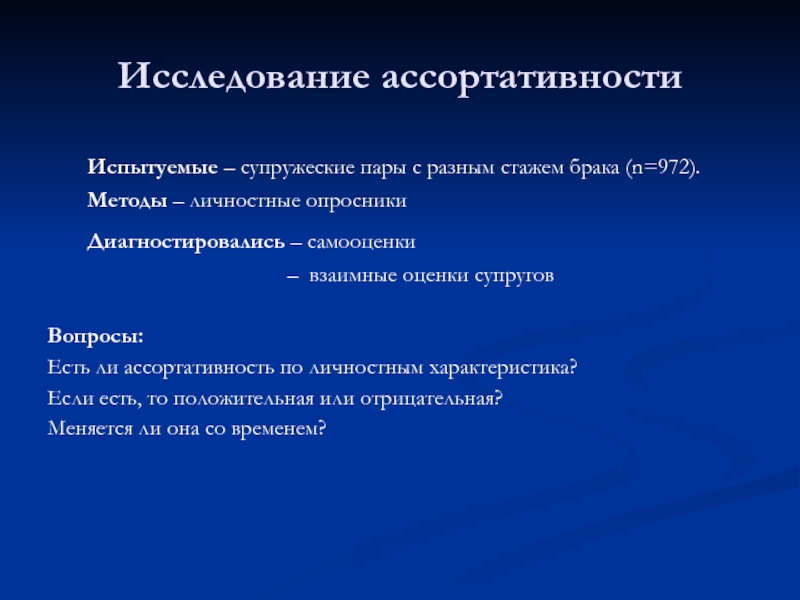 Исследование ассортативности

Испытуемые – супружеские пары с разным стажем брака (n=972).

Методы – личностные опросники

Диагностировались – самооценки

– взаимные оценки супругов

Вопросы:

Есть ли ассортативность по личностным характеристика?

Если есть, то положительная или отрицательная?

Меняется ли она со временем?